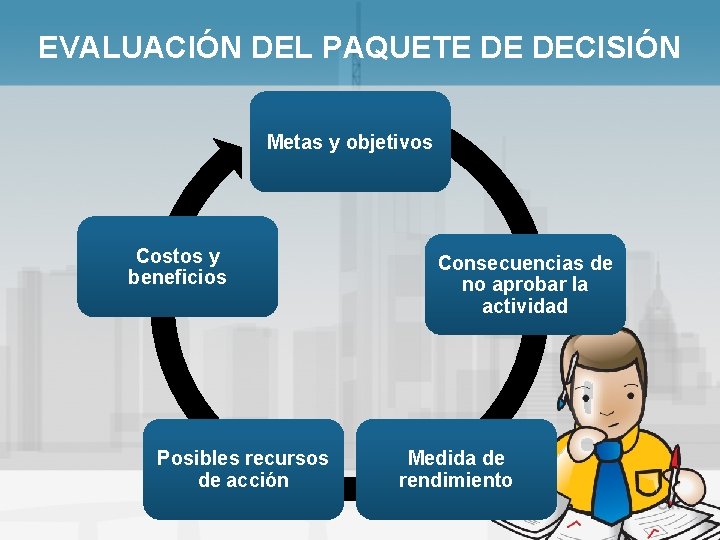 EVALUACIÓN DEL PAQUETE DE DECISIÓN

Metas y objetivos

Consecuencias de no aprobar la actividad

Medida de rendimiento

Posibles recursos de acción

Costos y beneficios